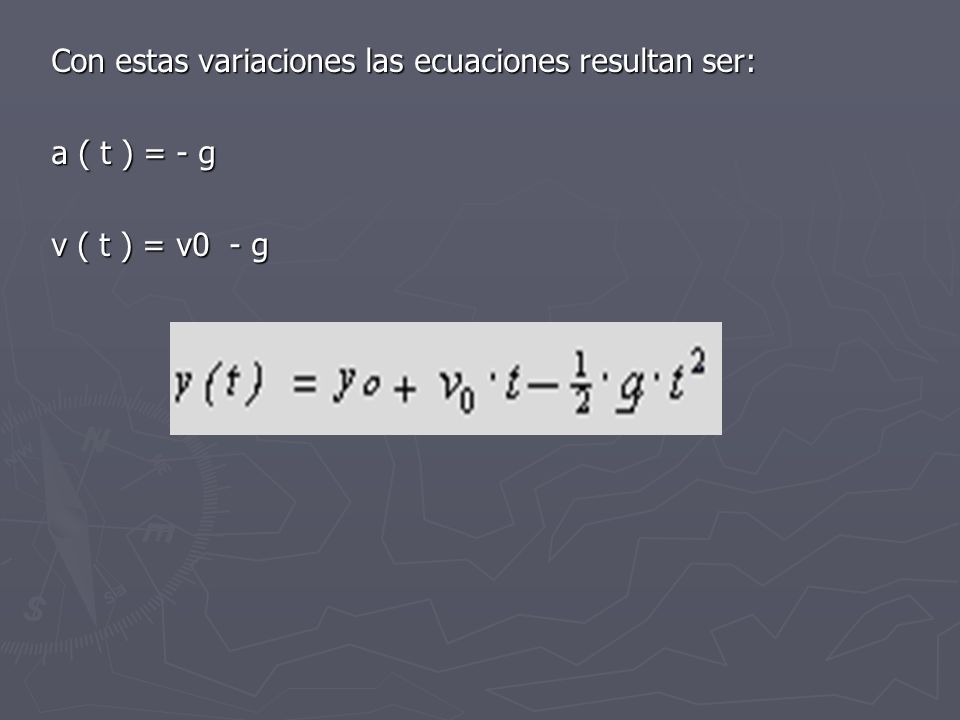 Con estas variaciones las ecuaciones resultan ser:

a ( t ) = - g

v ( t ) = v0 - g

$y(t) = yo + v_0 \cdot t - \frac{1}{2} \cdot g \cdot t^2$